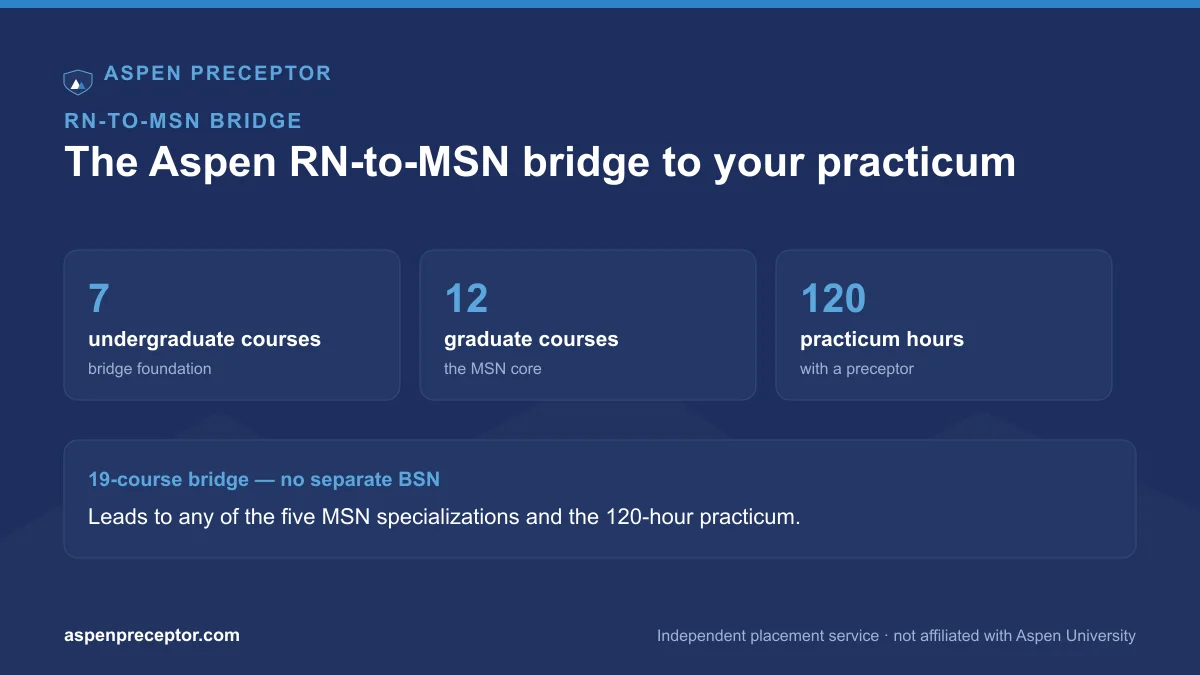 ASPEN PRECEPTOR

RN-TO-MSN BRIDGE

The Aspen RN-to-MSN bridge to your practicum

7
undergraduate courses
bridge foundation

12
graduate courses
the MSN core

120
practicum hours
with a preceptor

19-course bridge — no separate BSN

Leads to any of the five MSN specializations and the 120-hour practicum.

aspenpreceptor.com

Independent placement service · not affiliated with Aspen University